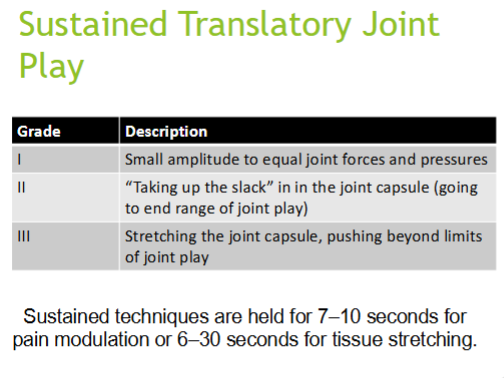 Sustained Translatory Joint Play

| Grade | Description |
|---|---|
| I | Small amplitude to equal joint forces and pressures |
| II | “Taking up the slack” in in the joint capsule (going to end range of joint play) |
| III | Stretching the joint capsule, pushing beyond limits of joint play |

Sustained techniques are held for 7–10 seconds for pain modulation or 6–30 seconds for tissue stretching.